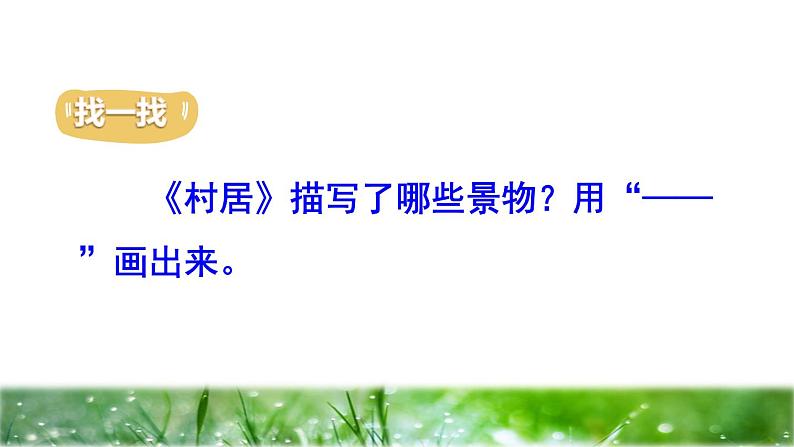 找一找

《村居》描写了哪些景物？用“——”画出来。